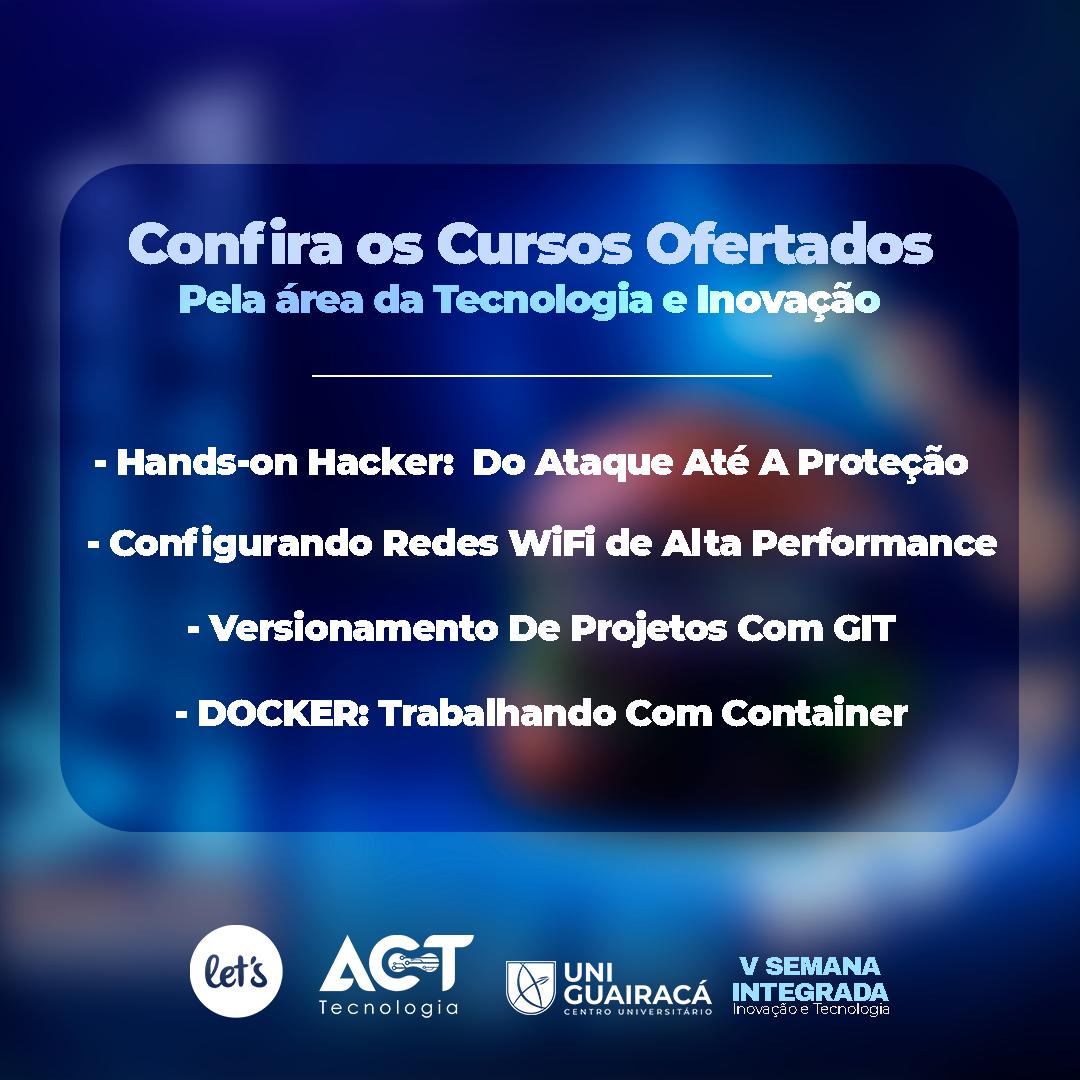 Confira os Cursos Ofertados
Pela área da Tecnologia e Inovação

- Hands-on Hacker: Do Ataque Até A Proteção

- Configurando Redes WiFi de Alta Performance

- Versionamento De Projetos Com GIT

- DOCKER: Trabalhando Com Container

let's

ACT Tecnologia

UNI GUAIRACÁ CENTRO UNIVERSITÁRIO

V SEMANA INTEGRADA Inovação e Tecnologia